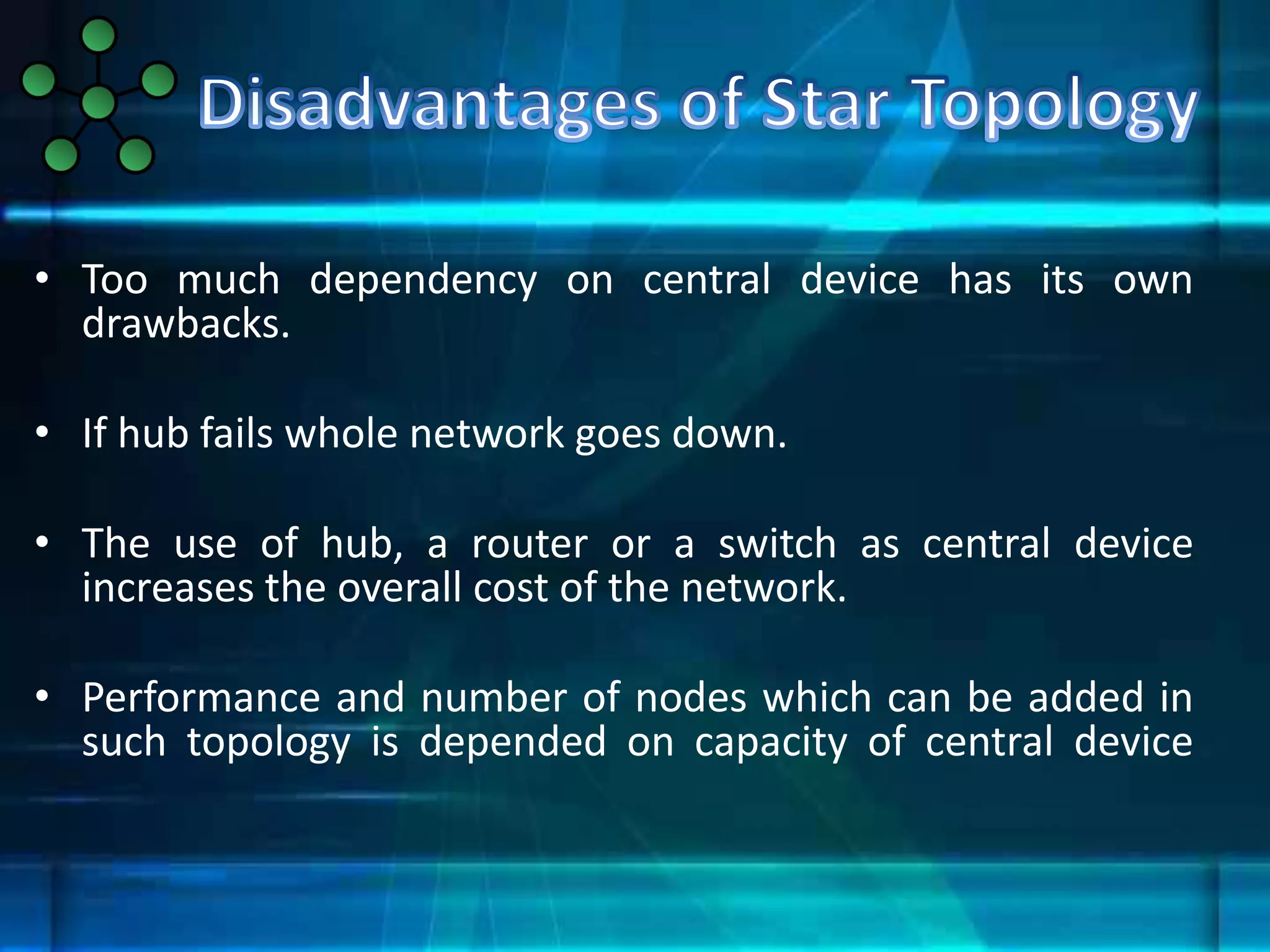 Disadvantages of Star Topology

• Too much dependency on central device has its own drawbacks.

• If hub fails whole network goes down.

• The use of hub, a router or a switch as central device increases the overall cost of the network.

• Performance and number of nodes which can be added in such topology is depended on capacity of central device